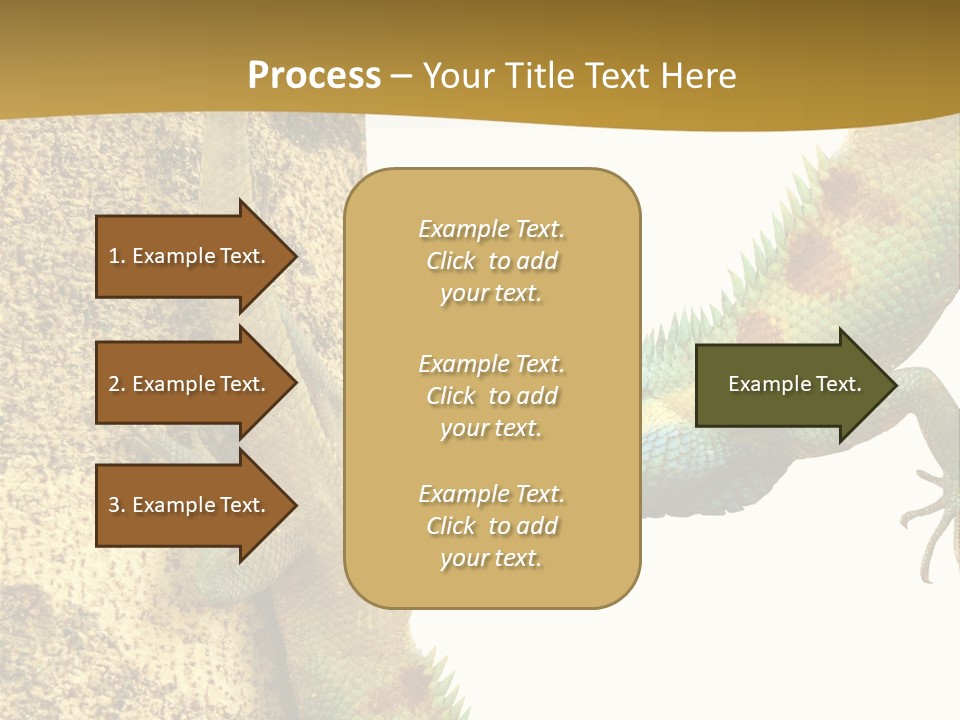 Process – Your Title Text Here

1. Example Text.

2. Example Text.

3. Example Text.

Example Text. Click to add your text.

Example Text. Click to add your text.

Example Text. Click to add your text.

Example Text.